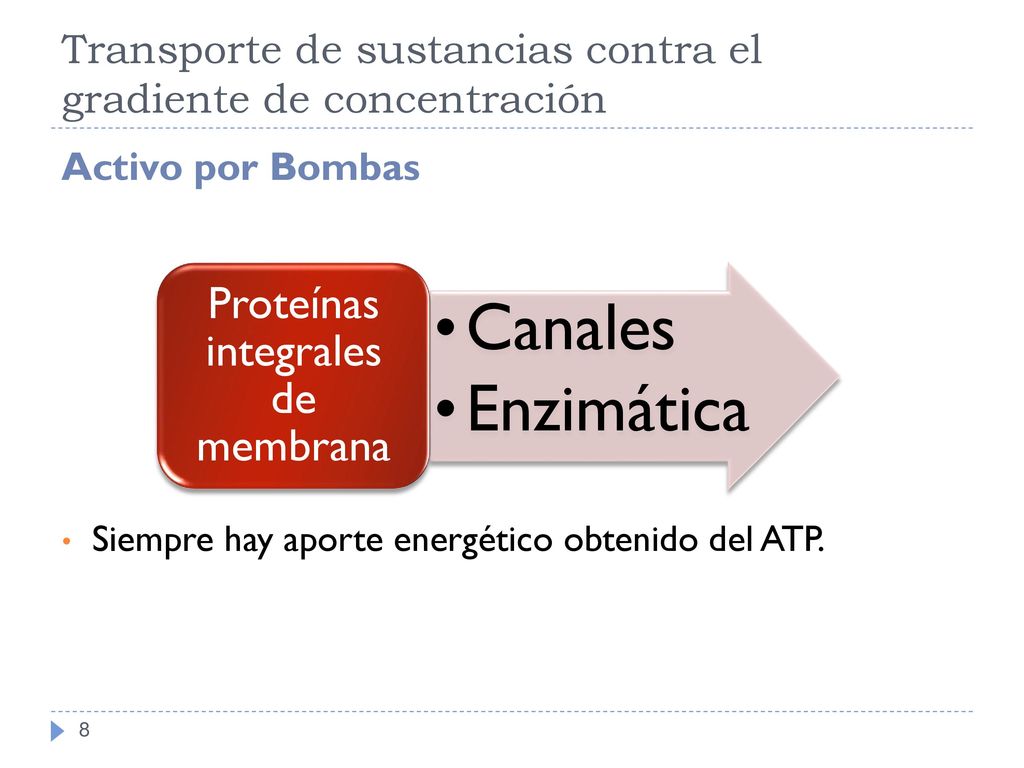 Transporte de sustancias contra el gradiente de concentración

Activo por Bombas

Proteínas integrales de membrana

• Canales
• Enzimática

• Siempre hay aporte energético obtenido del ATP.

8